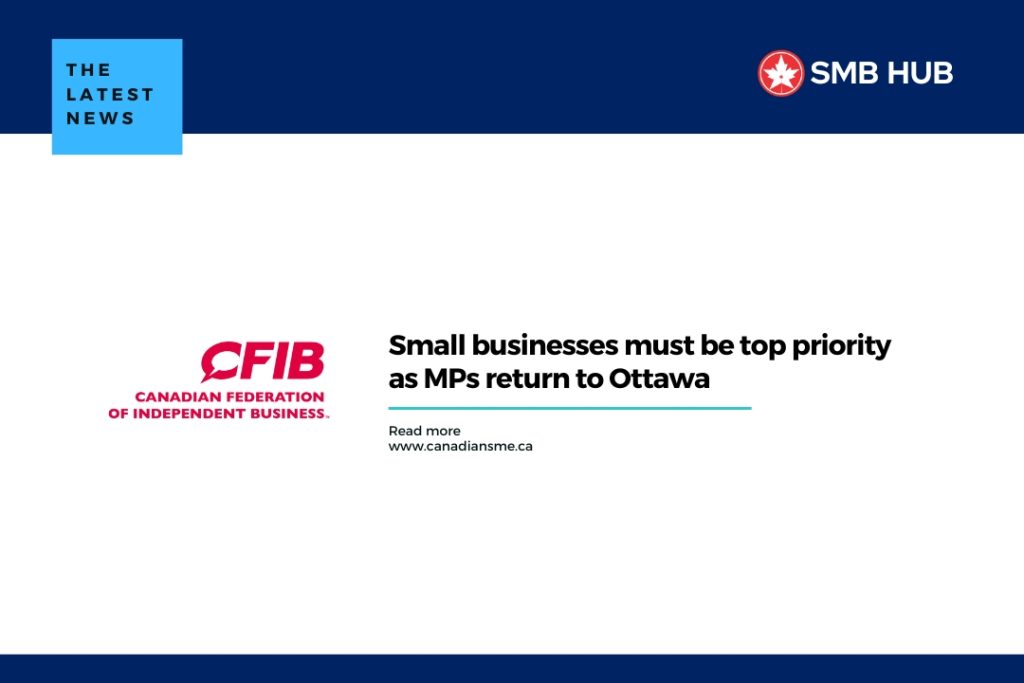 THE LATEST NEWS

SMB HUB

CFIB
CANADIAN FEDERATION OF INDEPENDENT BUSINESS.

Small businesses must be top priority as MPs return to Ottawa

Read more
www.canadiansme.ca